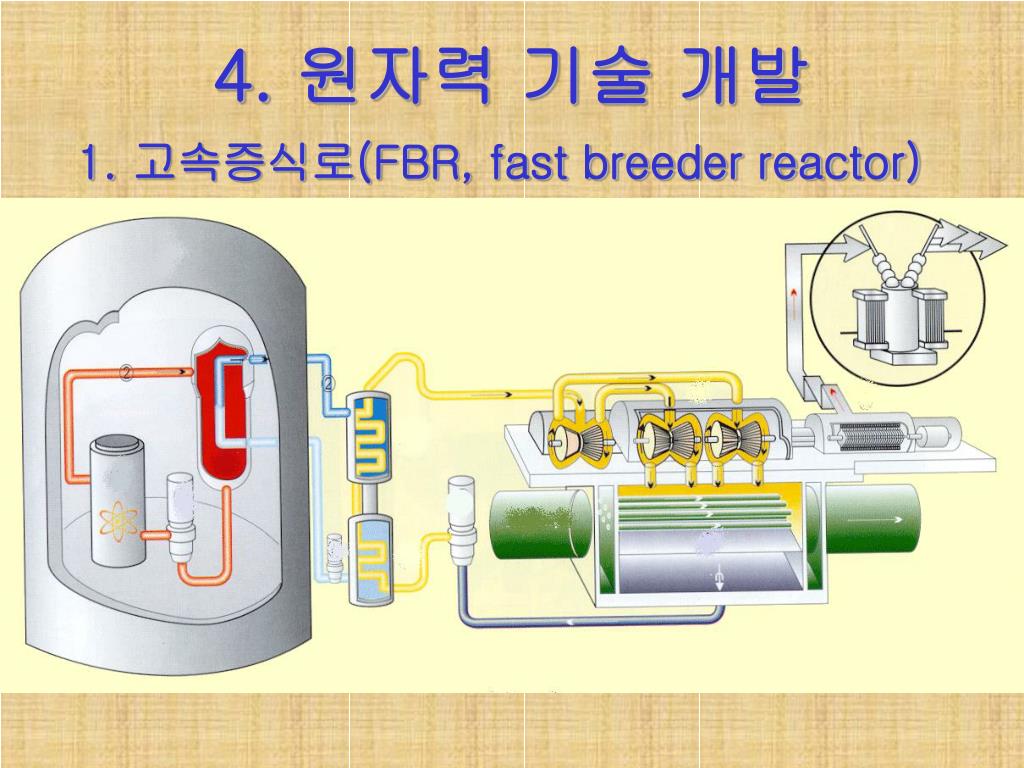 4. 원자력 기술 개발

1. 고속증식로(FBR, fast breeder reactor)

②

②